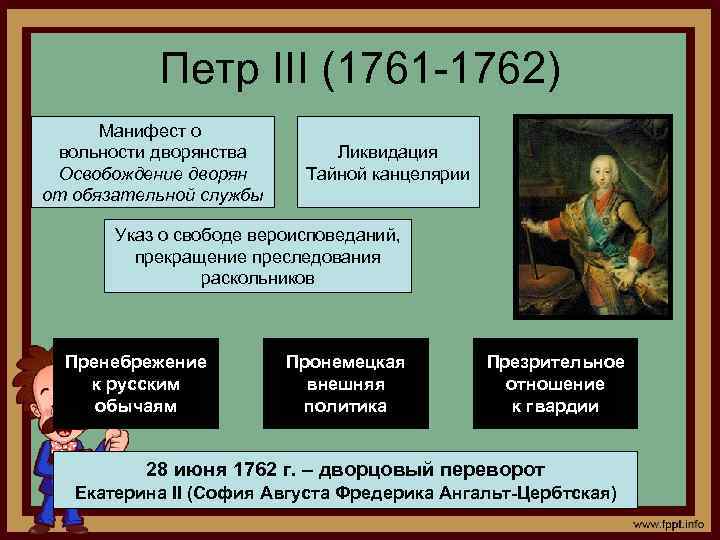 Петр III (1761-1762)

Манифест о вольности дворянства
Освобождение дворян от обязательной службы

Ликвидация Тайной канцелярии

Указ о свободе вероисповеданий, прекращение преследования раскольников

Пренебрежение к русским обычаям

Пронемецкая внешняя политика

Презрительное отношение к гвардии

28 июня 1762 г. – дворцовый переворот
Екатерина II (София Августа Фредерика Ангальт-Цербтская)

www.fppt.info